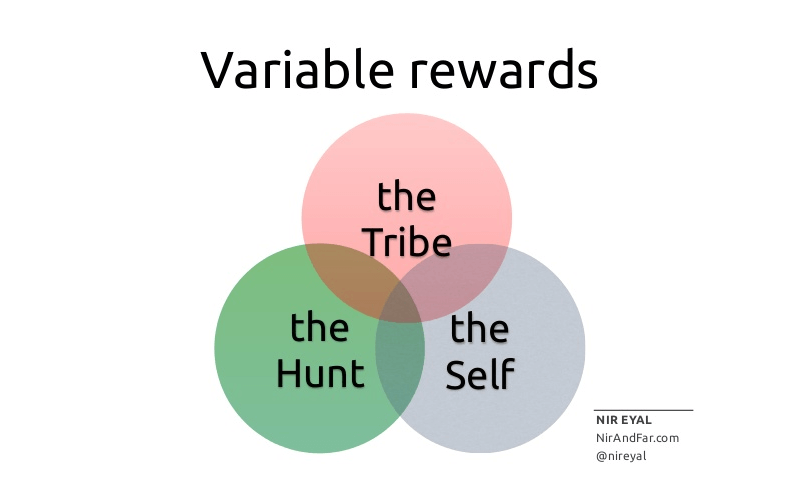 Variable rewards

the Tribe

the Hunt

the Self

NIR EYAL
NirAndFar.com
@nireyal